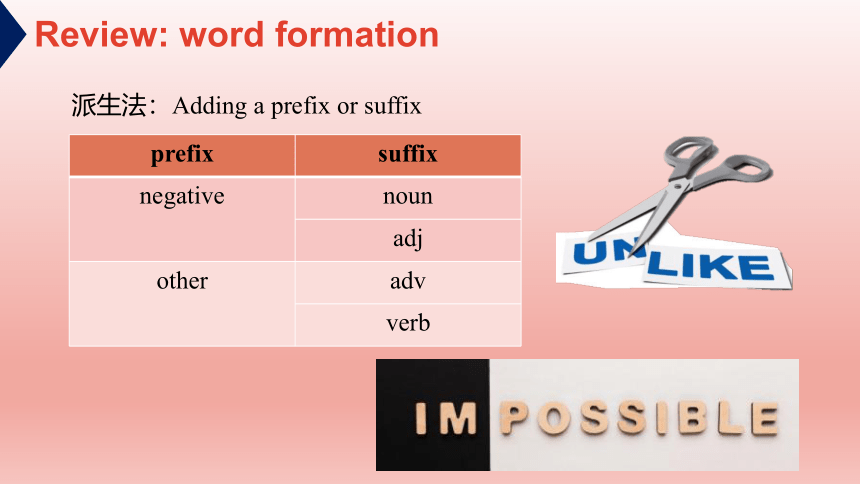 Review: word formation

派生法：Adding a prefix or suffix

| prefix | suffix |
|---|---|
| negative | noun |
| | adj |
| other | adv |
| | verb |

UN LIKE

IM POSSIBLE